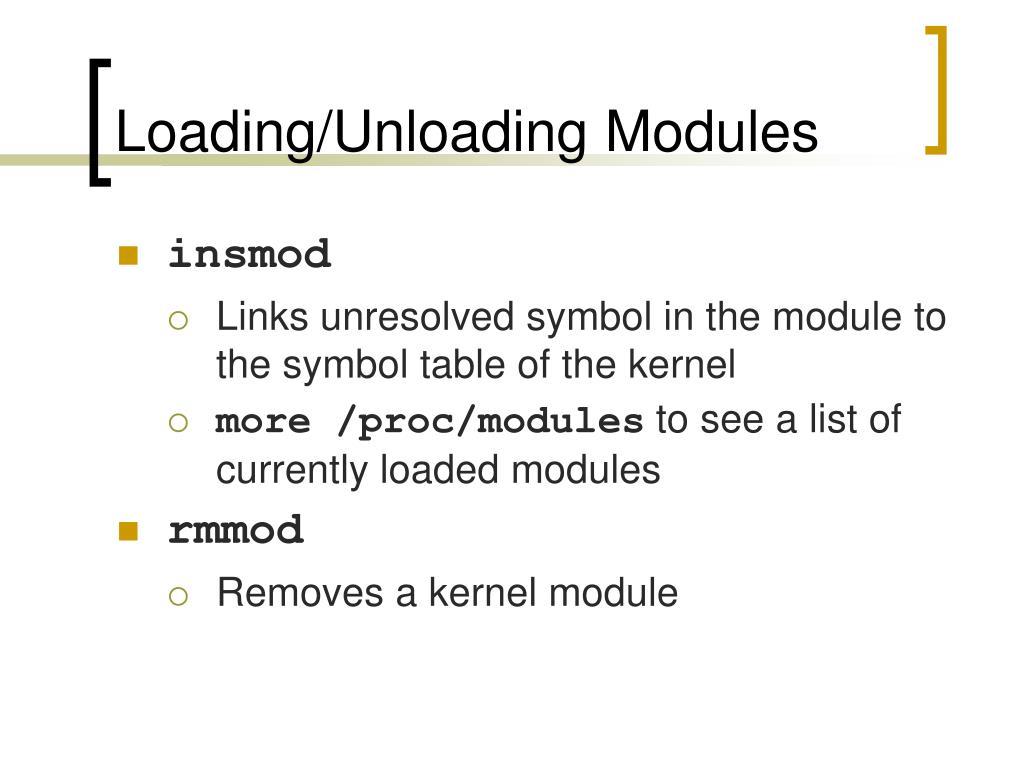 Loading/Unloading Modules

insmod

Links unresolved symbol in the module to the symbol table of the kernel

more /proc/modules to see a list of currently loaded modules

rmmod

Removes a kernel module